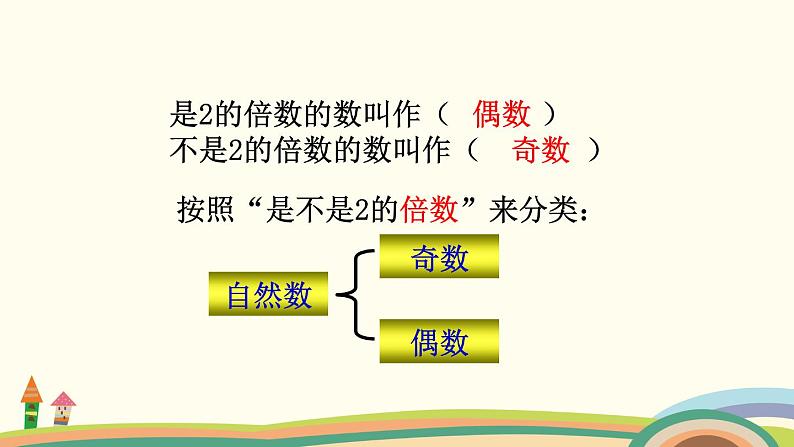 是2的倍数的数叫作（ 偶数 ）
不是2的倍数的数叫作（ 奇数 ）

按照“是不是2的倍数”来分类：

自然数

奇数

偶数